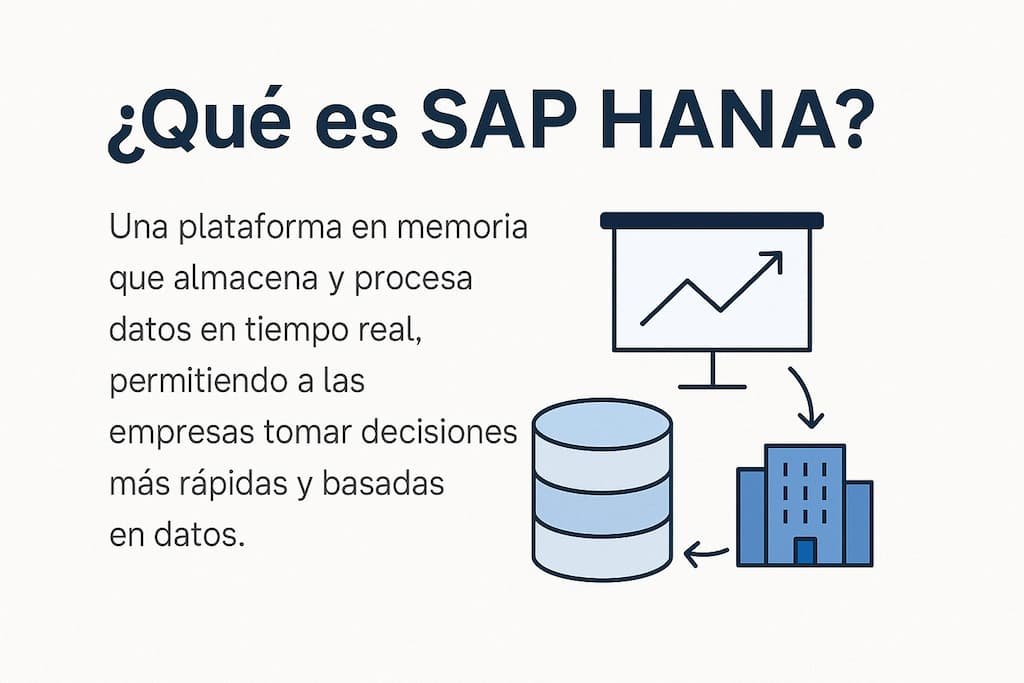 ¿Qué es SAP HANA?

Una plataforma en memoria que almacena y procesa datos en tiempo real, permitiendo a las empresas tomar decisiones más rápidas y basadas en datos.